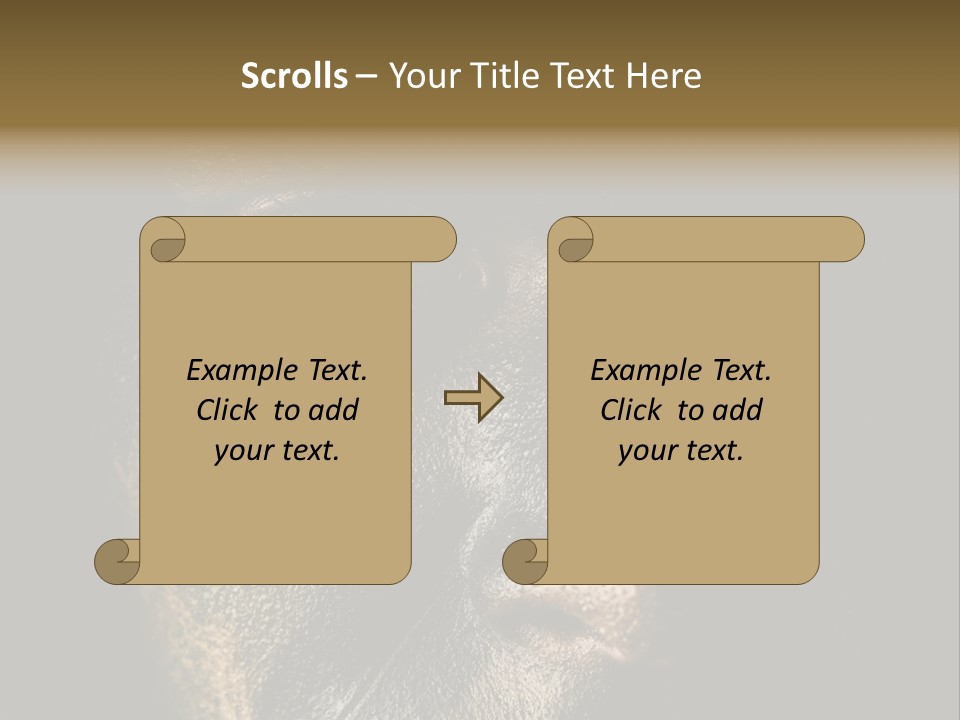 Scrolls – Your Title Text Here

Example Text. Click to add your text.

Example Text. Click to add your text.